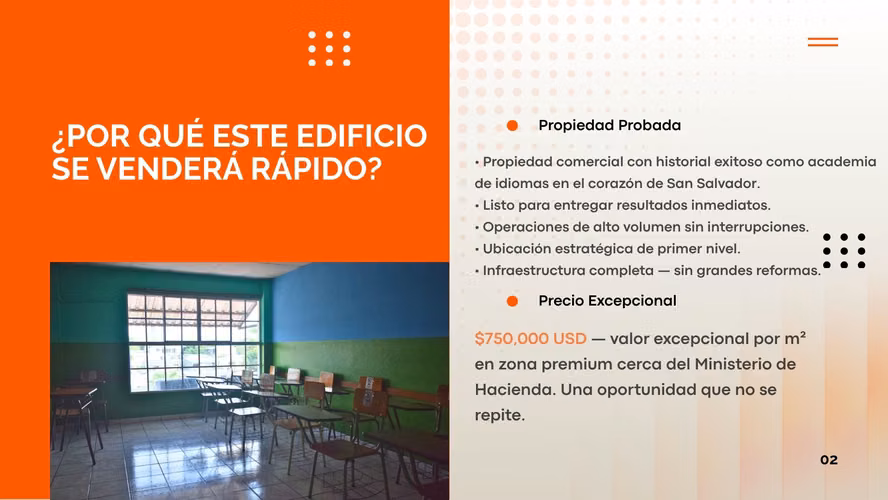 ¿POR QUÉ ESTE EDIFICIO SE VENDERÁ RÁPIDO?

Propiedad Probada

• Propiedad comercial con historial exitoso como academia de idiomas en el corazón de San Salvador.
• Listo para entregar resultados inmediatos.
• Operaciones de alto volumen sin interrupciones.
• Ubicación estratégica de primer nivel.
• Infraestructura completa — sin grandes reformas.

Precio Excepcional

$750,000 USD — valor excepcional por m² en zona premium cerca del Ministerio de Hacienda. Una oportunidad que no se repite.

02